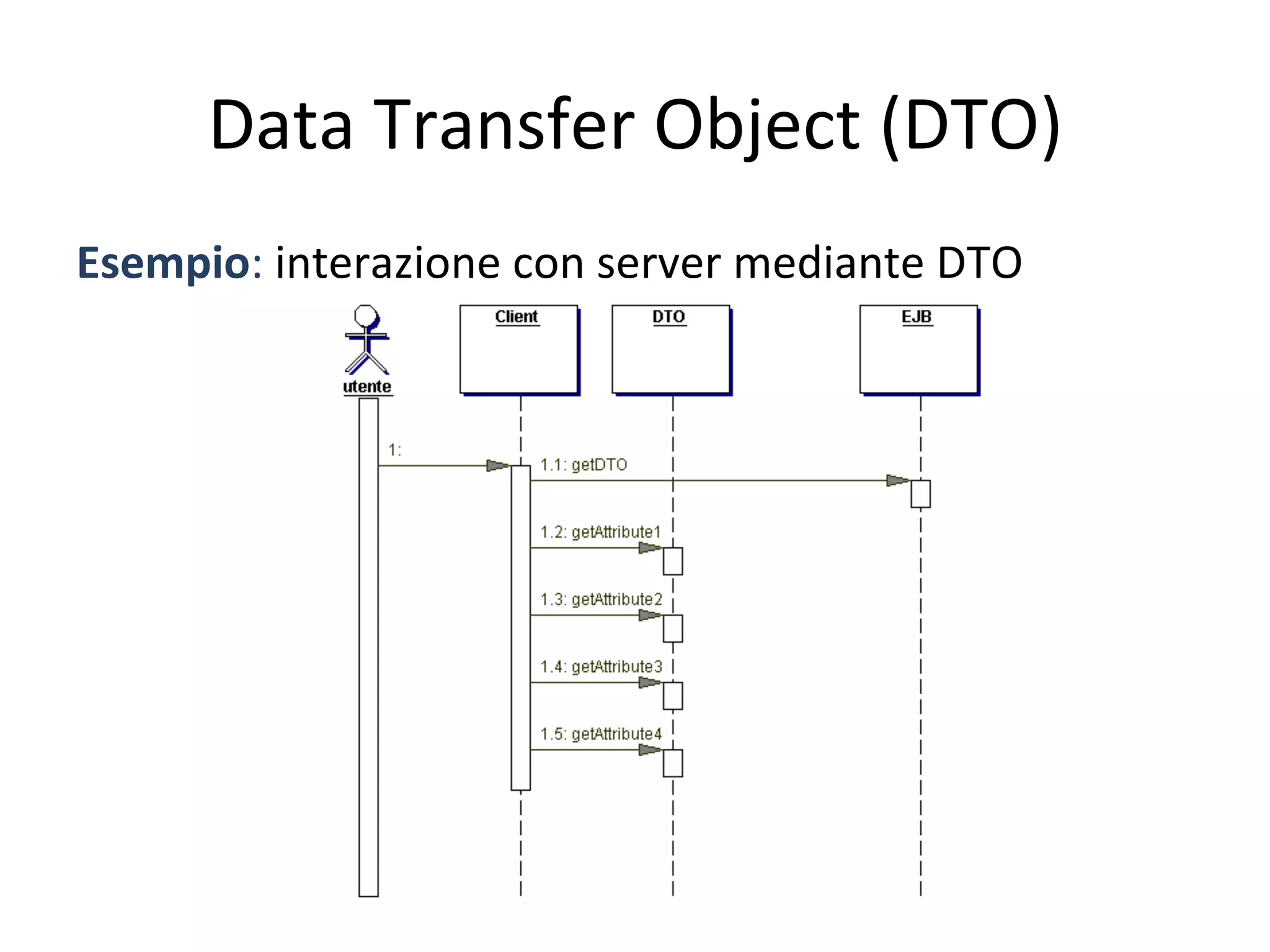 Data Transfer Object (DTO)

Esempio: interazione con server mediante DTO

utente

Client

DTO

EJB

1:

1.1: getDTO

1.2: getAttribute1

1.3: getAttribute2

1.4: getAttribute3

1.5: getAttribute4